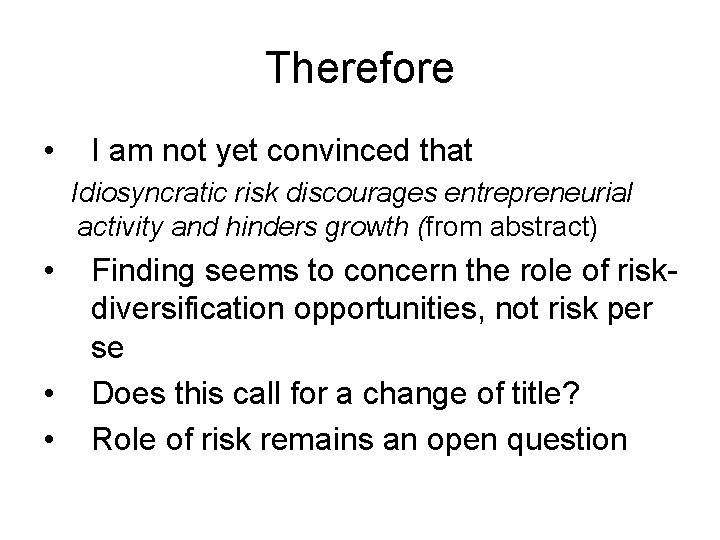 Therefore

• I am not yet convinced that

Idiosyncratic risk discourages entrepreneurial activity and hinders growth (from abstract)

• Finding seems to concern the role of risk-diversification opportunities, not risk per se

• Does this call for a change of title?

• Role of risk remains an open question